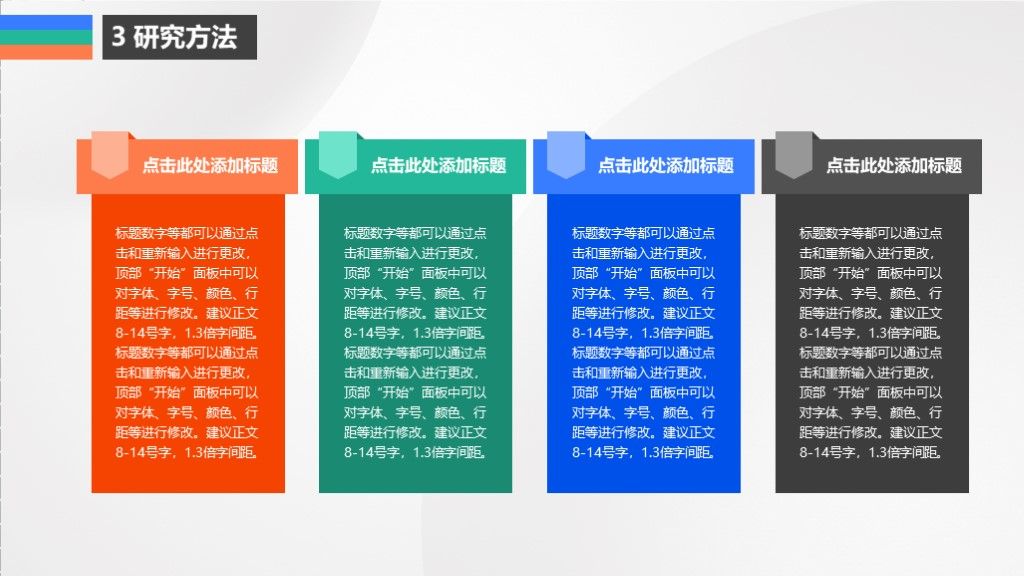 3 研究方法

点击此处添加标题

标题数字等都可以通过点击和重新输入进行更改，顶部“开始”面板中可以对字体、字号、颜色、行距等进行修改。建议正文8-14号字，1.3倍字间距。标题数字等都可以通过点击和重新输入进行更改，顶部“开始”面板中可以对字体、字号、颜色、行距等进行修改。建议正文8-14号字，1.3倍字间距。

点击此处添加标题

标题数字等都可以通过点击和重新输入进行更改，顶部“开始”面板中可以对字体、字号、颜色、行距等进行修改。建议正文8-14号字，1.3倍字间距。标题数字等都可以通过点击和重新输入进行更改，顶部“开始”面板中可以对字体、字号、颜色、行距等进行修改。建议正文8-14号字，1.3倍字间距。

点击此处添加标题

标题数字等都可以通过点击和重新输入进行更改，顶部“开始”面板中可以对字体、字号、颜色、行距等进行修改。建议正文8-14号字，1.3倍字间距。标题数字等都可以通过点击和重新输入进行更改，顶部“开始”面板中可以对字体、字号、颜色、行距等进行修改。建议正文8-14号字，1.3倍字间距。

点击此处添加标题

标题数字等都可以通过点击和重新输入进行更改，顶部“开始”面板中可以对字体、字号、颜色、行距等进行修改。建议正文8-14号字，1.3倍字间距。标题数字等都可以通过点击和重新输入进行更改，顶部“开始”面板中可以对字体、字号、颜色、行距等进行修改。建议正文8-14号字，1.3倍字间距。